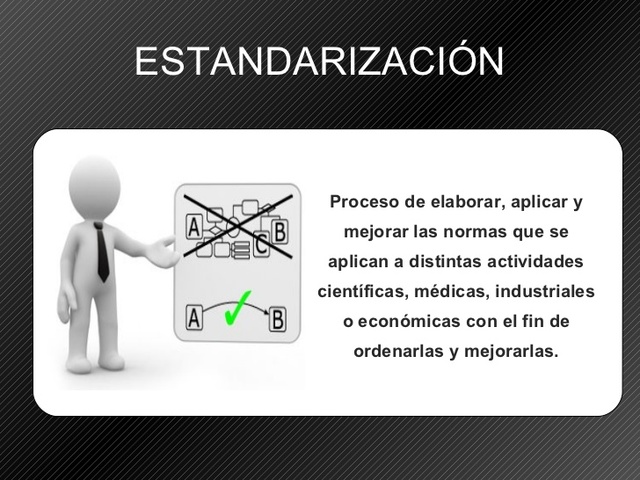 ESTANDARIZACIÓN

A

B

C

A

B

Proceso de elaborar, aplicar y mejorar las normas que se aplican a distintas actividades científicas, médicas, industriales o económicas con el fin de ordenarlas y mejorarlas.